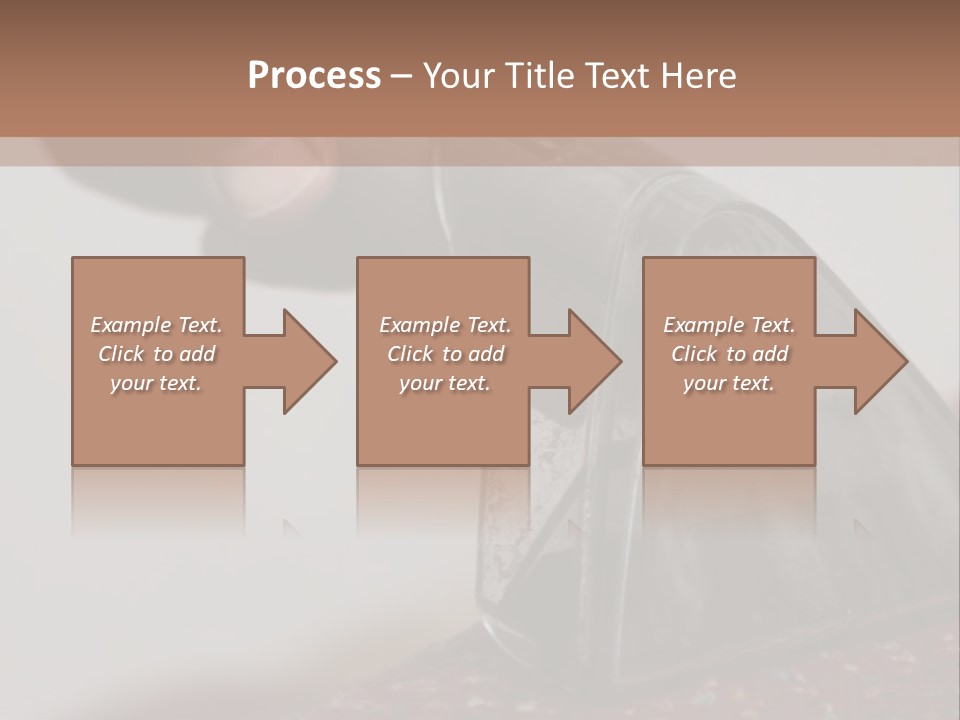 Process – Your Title Text Here

Example Text. Click to add your text.

Example Text. Click to add your text.

Example Text. Click to add your text.